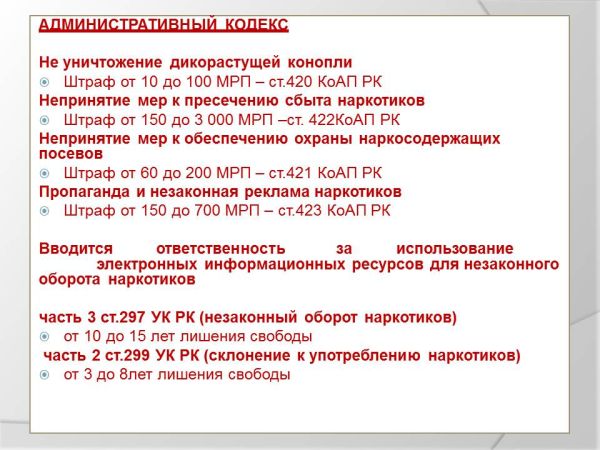 АДМИНИСТРАТИВНЫЙ КОДЕКС

Не уничтожение дикорастущей конопли
Штраф от 10 до 100 МРП – ст.420 КоАП РК
Непринятие мер к пресечению сбыта наркотиков
Штраф от 150 до 3 000 МРП –ст. 422КоАП РК
Непринятие мер к обеспечению охраны наркосодержащих посевов
Штраф от 60 до 200 МРП – ст.421 КоАП РК
Пропаганда и незаконная реклама наркотиков
Штраф от 150 до 700 МРП – ст.423 КоАП РК

Вводится ответственность за использование электронных информационных ресурсов для незаконного оборота наркотиков

часть 3 ст.297 УК РК (незаконный оборот наркотиков)
от 10 до 15 лет лишения свободы
часть 2 ст.299 УК РК (склонение к употреблению наркотиков)
от 3 до 8лет лишения свободы